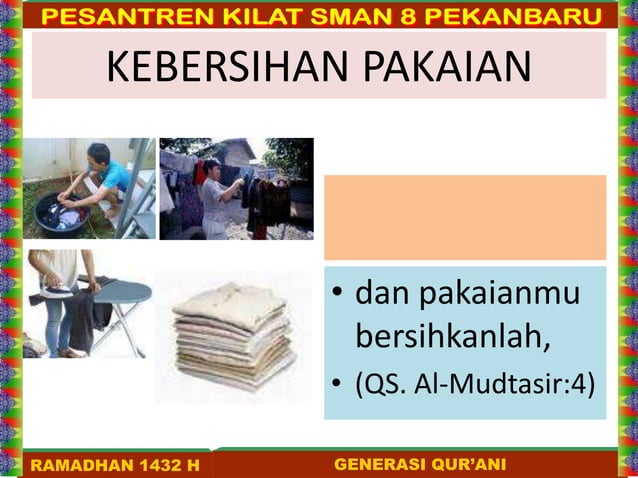 PESANTREN KILAT SMAN 8 PEKANBARU

KEBERSIHAN PAKAIAN

• dan pakaianmu bersihkanlah,
• (QS. Al-Mudtasir:4)

RAMADHAN 1432 H

GENERASI QUR'ANI